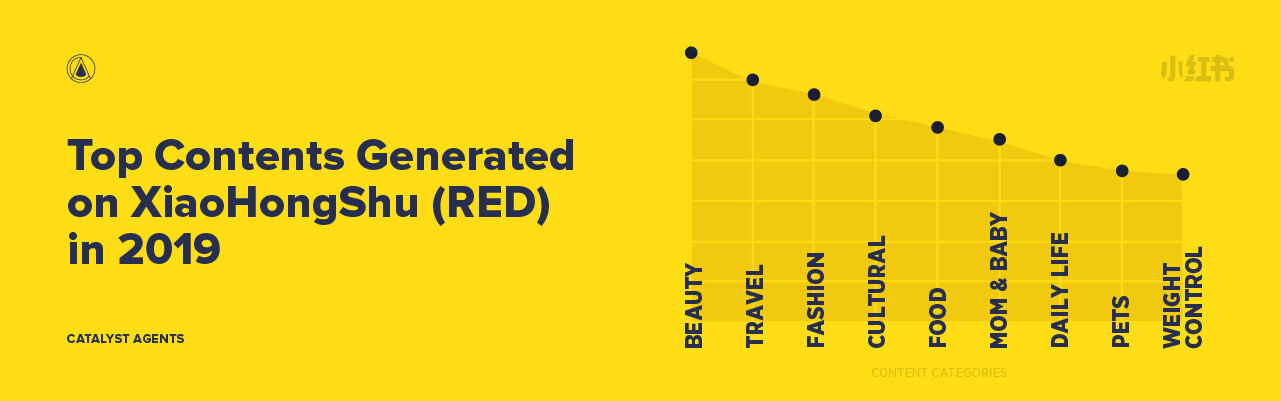 Top Contents Generated on XiaoHongShu (RED) in 2019

CATALYST AGENTS

小红书

BEAUTY
TRAVEL
FASHION
CULTURAL
FOOD
MOM & BABY
DAILY LIFE
PETS
WEIGHT CONTROL

CONTENT CATEGORIES